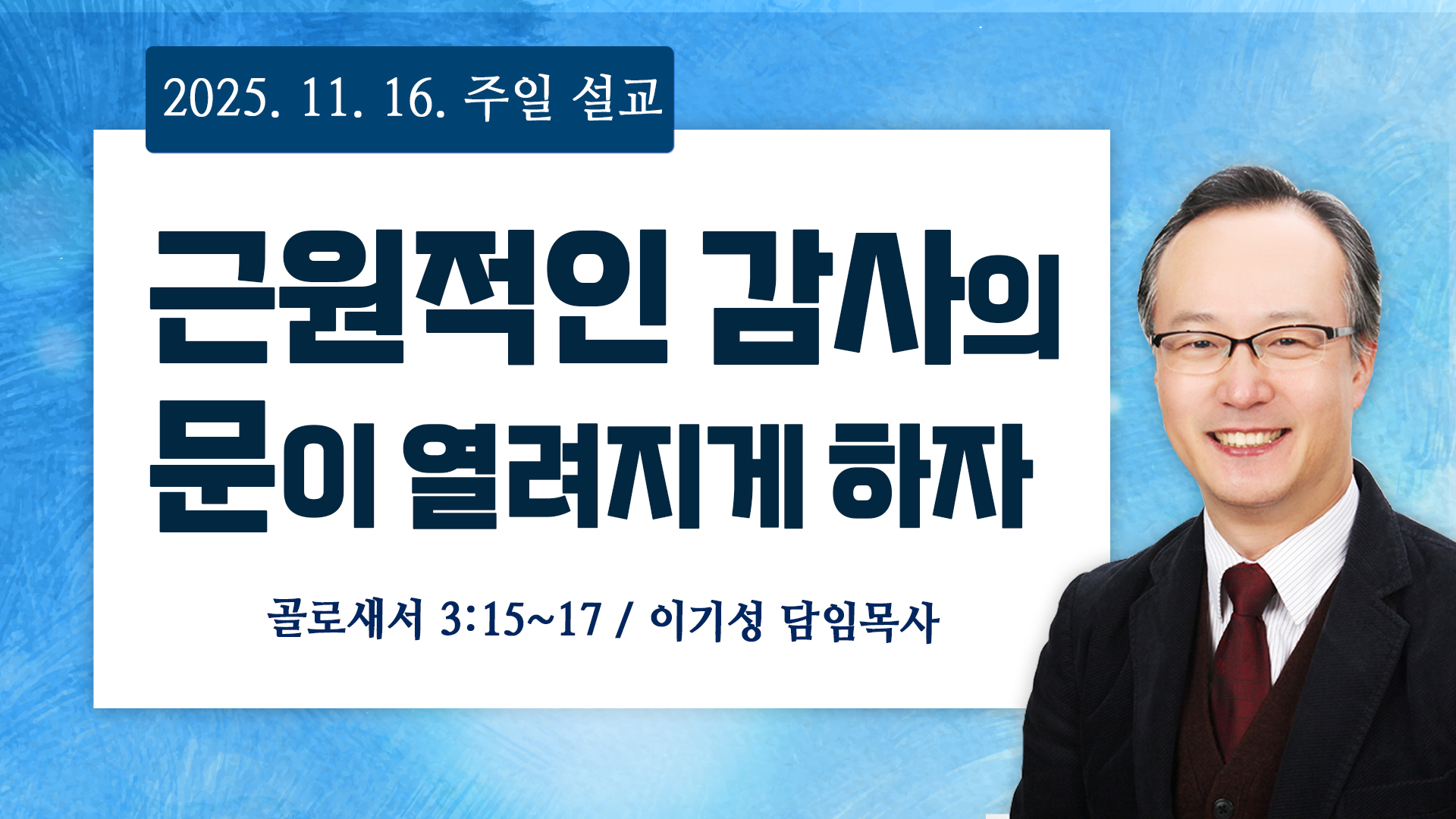 2025. 11. 16. 주일 설교

근원적인 감사의 문이 열려지게 하자

골로새서 3:15~17 / 이기성 담임목사